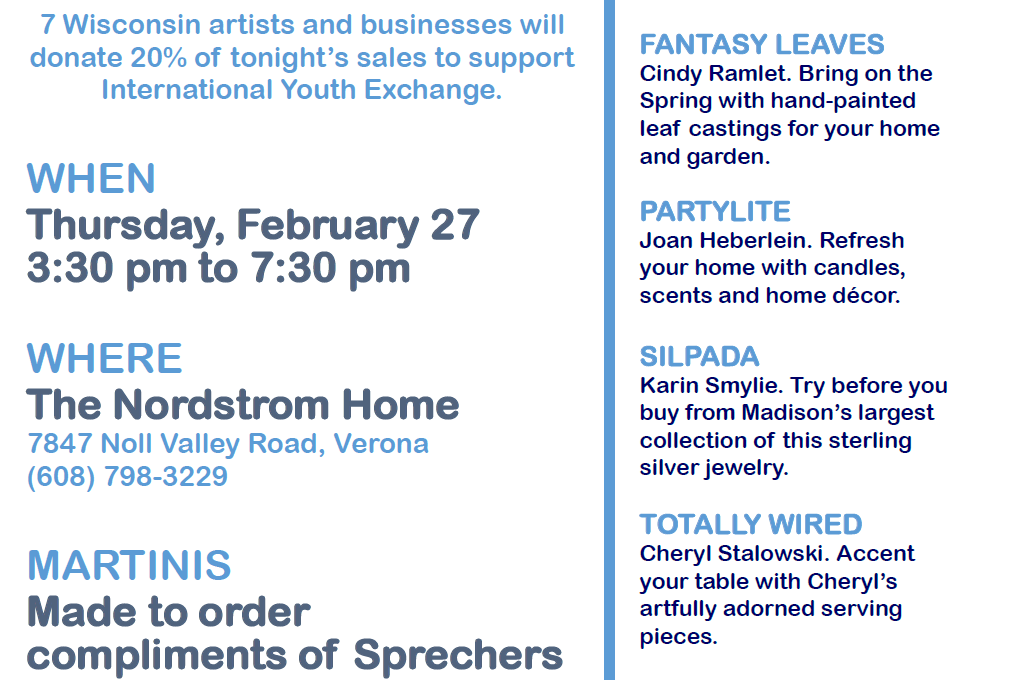 7 Wisconsin artists and businesses will donate 20% of tonight's sales to support International Youth Exchange.

WHEN
Thursday, February 27
3:30 pm to 7:30 pm

WHERE
The Nordstrom Home
7847 Noll Valley Road, Verona
(608) 798-3229

MARTINIS
Made to order compliments of Sprechers

FANTASY LEAVES
Cindy Ramlet. Bring on the Spring with hand-painted leaf castings for your home and garden.

PARTYLITE
Joan Heberlein. Refresh your home with candles, scents and home décor.

SILPADA
Karin Smylie. Try before you buy from Madison's largest collection of this sterling silver jewelry.

TOTALLY WIRED
Cheryl Stalowski. Accent your table with Cheryl's artfully adorned serving pieces.